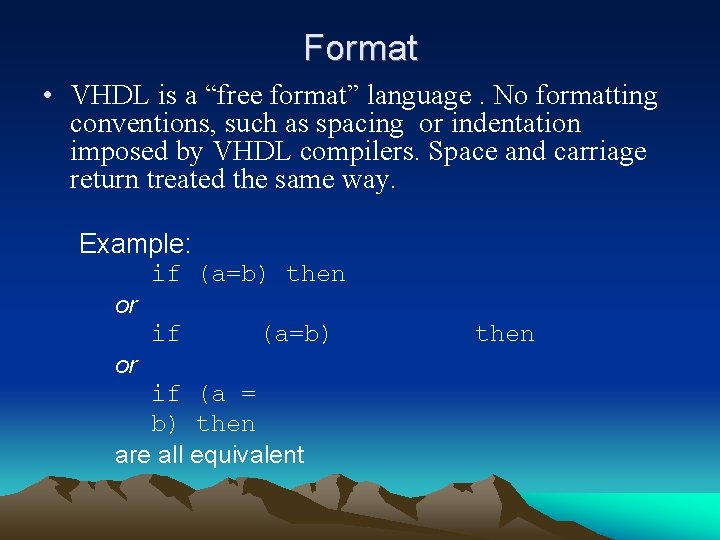 Format

• VHDL is a “free format” language . No formatting conventions, such as spacing or indentation imposed by VHDL compilers. Space and carriage return treated the same way.

Example:
if (a=b) then
or
if     (a=b)          then
or
if (a =
b) then
are all equivalent